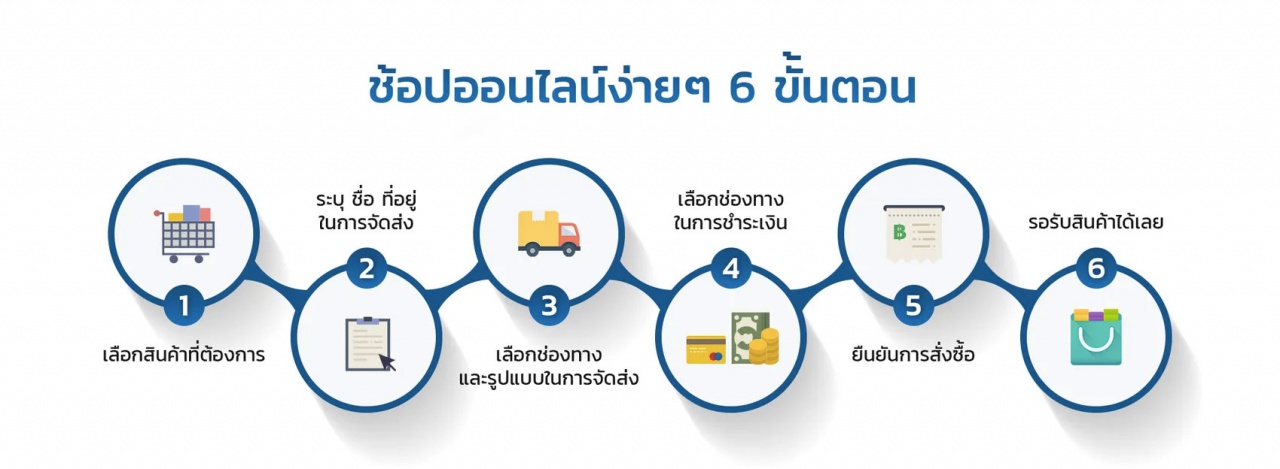 ช้อปออนไลน์ง่ายๆ 6 ขั้นตอน

1
เลือกสินค้าที่ต้องการ

ระบุ ชื่อ ที่อยู่ ในการจัดส่ง
2

3
เลือกช่องทาง และรูปแบบในการจัดส่ง

เลือกช่องทาง ในการชำระเงิน
4

฿

5
ยืนยันการสั่งซื้อ

รอรับสินค้าได้เลย
6